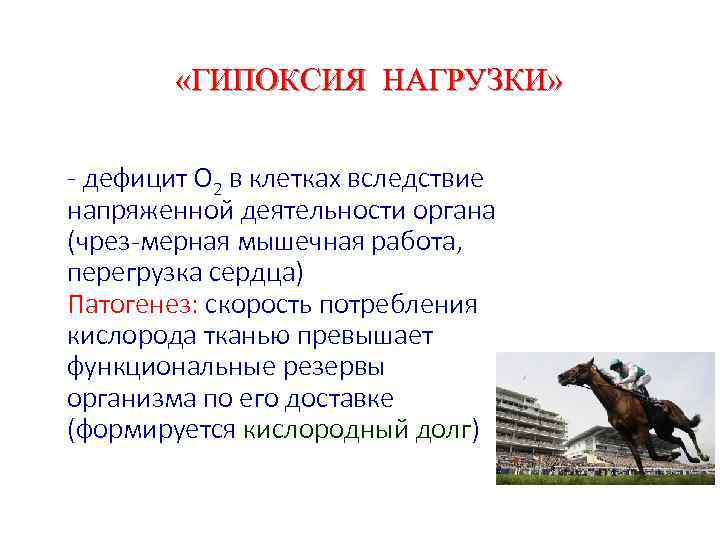 «ГИПОКСИЯ НАГРУЗКИ»

- дефицит $O_2$ в клетках вследствие напряженной деятельности органа (чрез-мерная мышечная работа, перегрузка сердца)
Патогенез: скорость потребления кислорода тканью превышает функциональные резервы организма по его доставке (формируется кислородный долг)